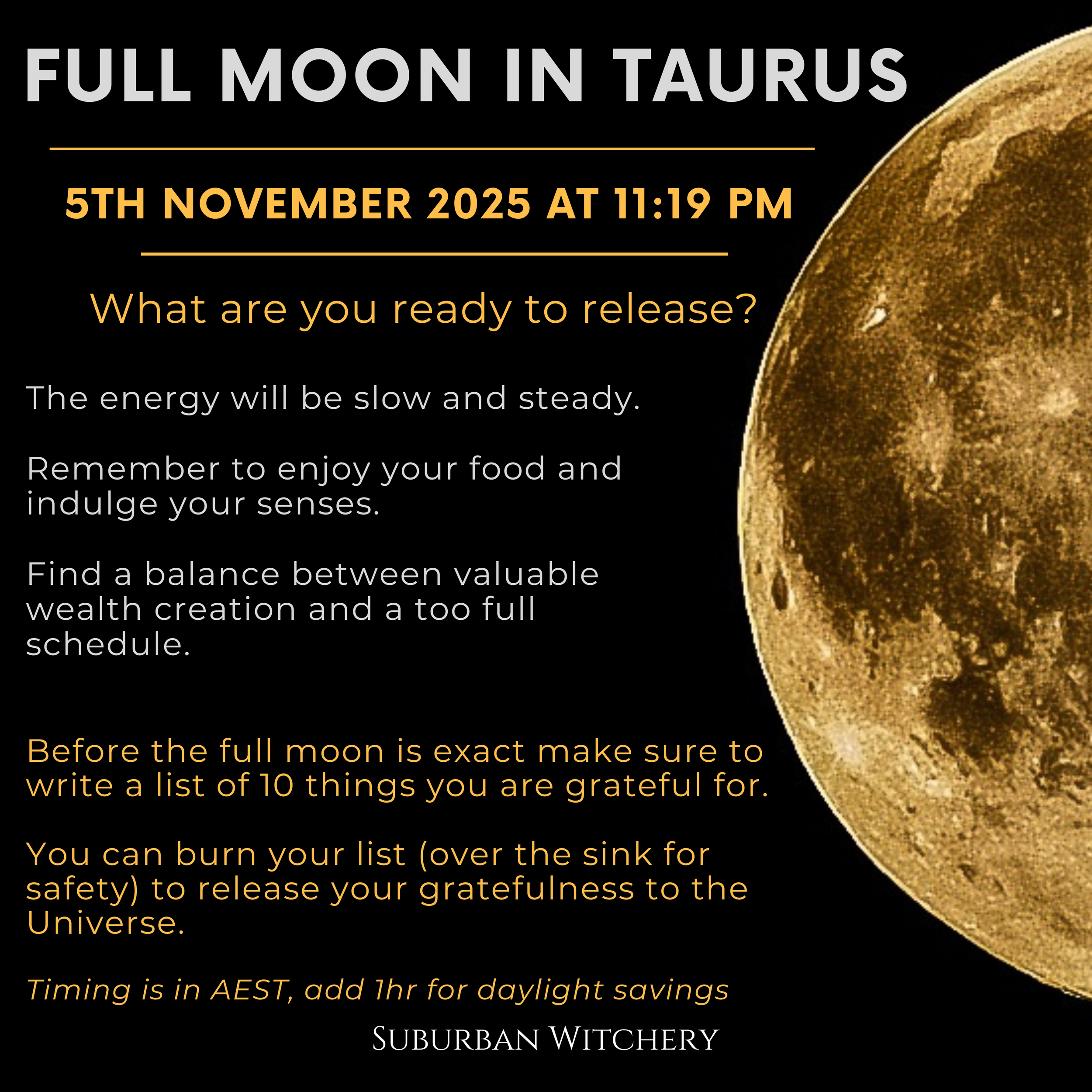 FULL MOON IN TAURUS

5TH NOVEMBER 2025 AT 11:19 PM

What are you ready to release?

The energy will be slow and steady.

Remember to enjoy your food and indulge your senses.

Find a balance between valuable wealth creation and a too full schedule.

Before the full moon is exact make sure to write a list of 10 things you are grateful for.

You can burn your list (over the sink for safety) to release your gratefulness to the Universe.

Timing is in AEST, add 1hr for daylight savings

SUBURBAN WITCHERY